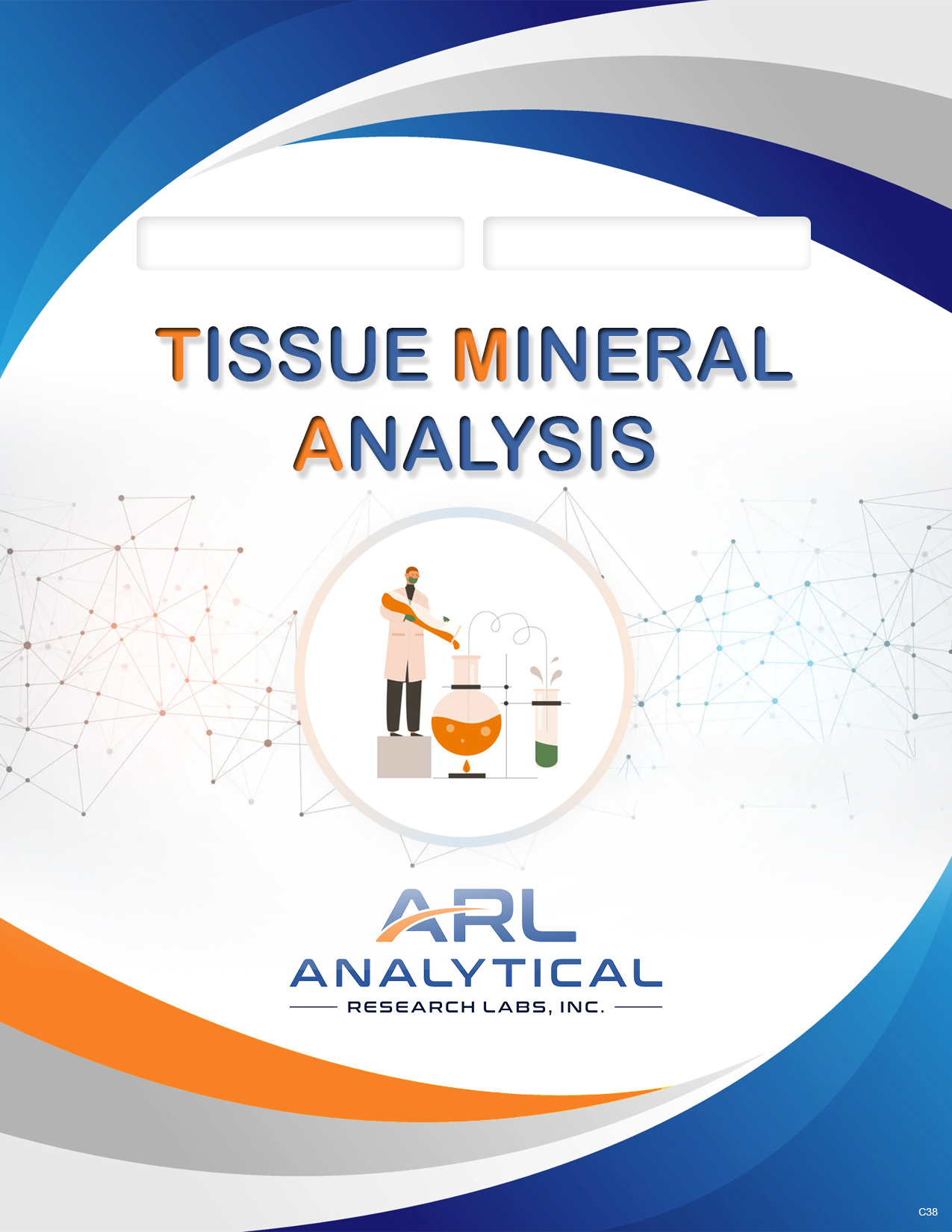 TISSUE MINERAL ANALYSIS

ARL
ANALYTICAL
RESEARCH LABS, INC.

C38